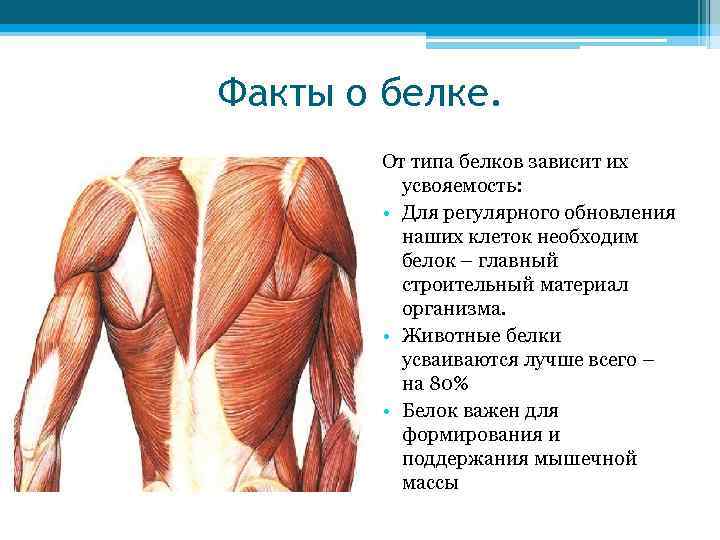 Факты о белке.

От типа белков зависит их усвояемость:

• Для регулярного обновления наших клеток необходим белок – главный строительный материал организма.

• Животные белки усваиваются лучше всего – на 80%

• Белок важен для формирования и поддержания мышечной массы